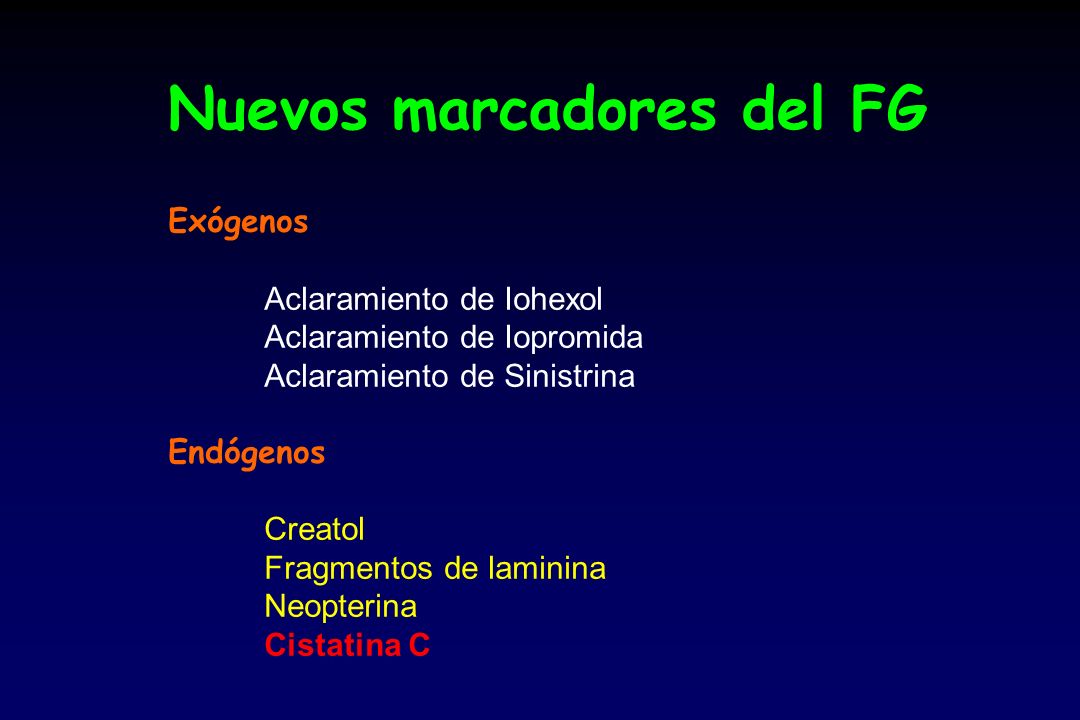 Nuevos marcadores del FG

Exógenos

Aclaramiento de Iohexol
Aclaramiento de Iopromida
Aclaramiento de Sinistrina

Endógenos

Creatol
Fragmentos de laminina
Neopterina
Cistatina C